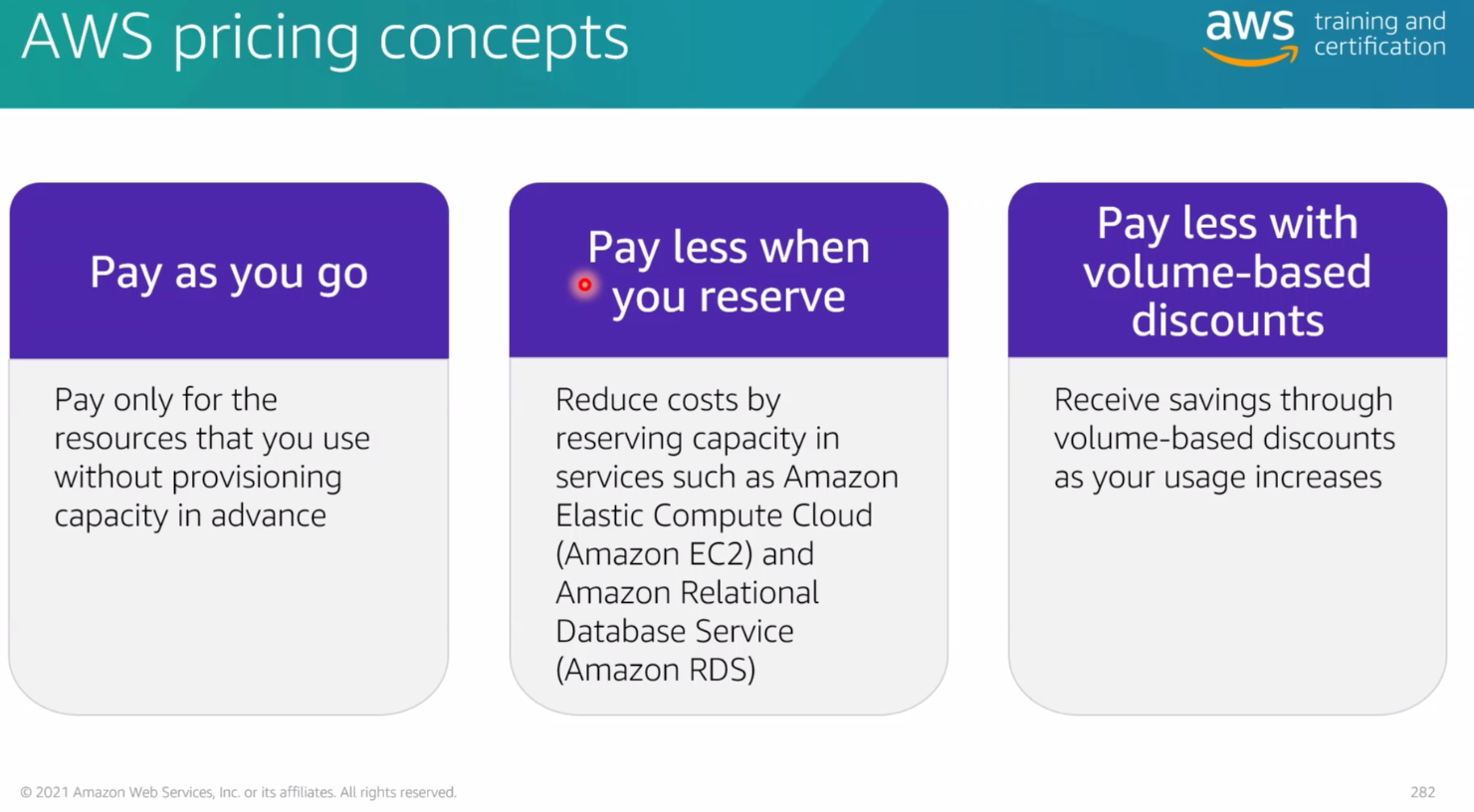 AWS pricing concepts

aws training and certification

Pay as you go

Pay only for the resources that you use without provisioning capacity in advance

Pay less when you reserve

Reduce costs by reserving capacity in services such as Amazon Elastic Compute Cloud (Amazon EC2) and Amazon Relational Database Service (Amazon RDS)

Pay less with volume-based discounts

Receive savings through volume-based discounts as your usage increases

© 2021 Amazon Web Services, Inc. or its affiliates. All rights reserved.

282